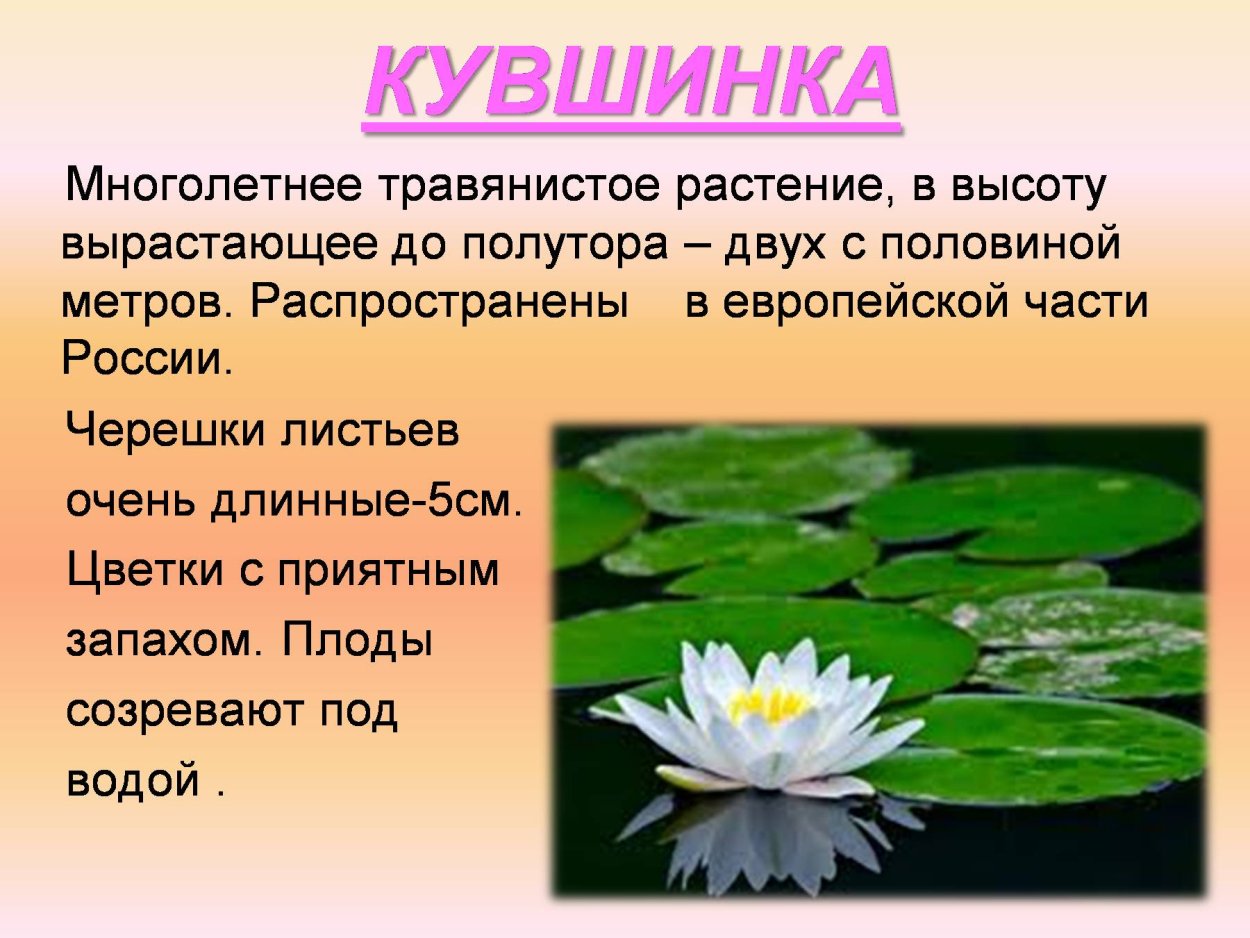 КУВШИНКА

Многолетнее травянистое растение, в высоту вырастающее до полутора – двух с половиной метров. Распространены в европейской части России.

Черешки листьев очень длинные-5см. Цветки с приятным запахом. Плоды созревают под водой .